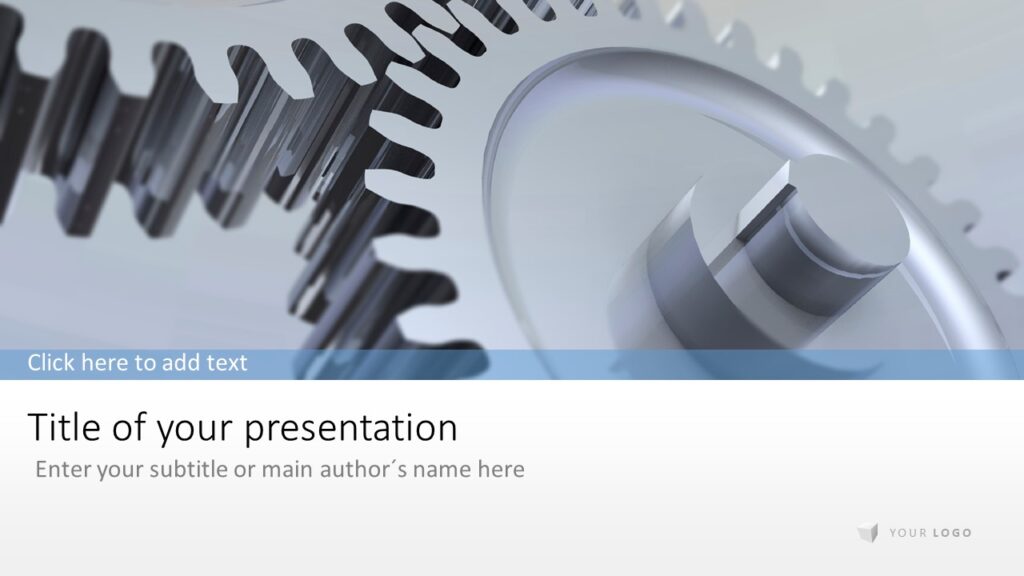 Click here to add text

Title of your presentation

Enter your subtitle or main author´s name here

YOUR LOGO